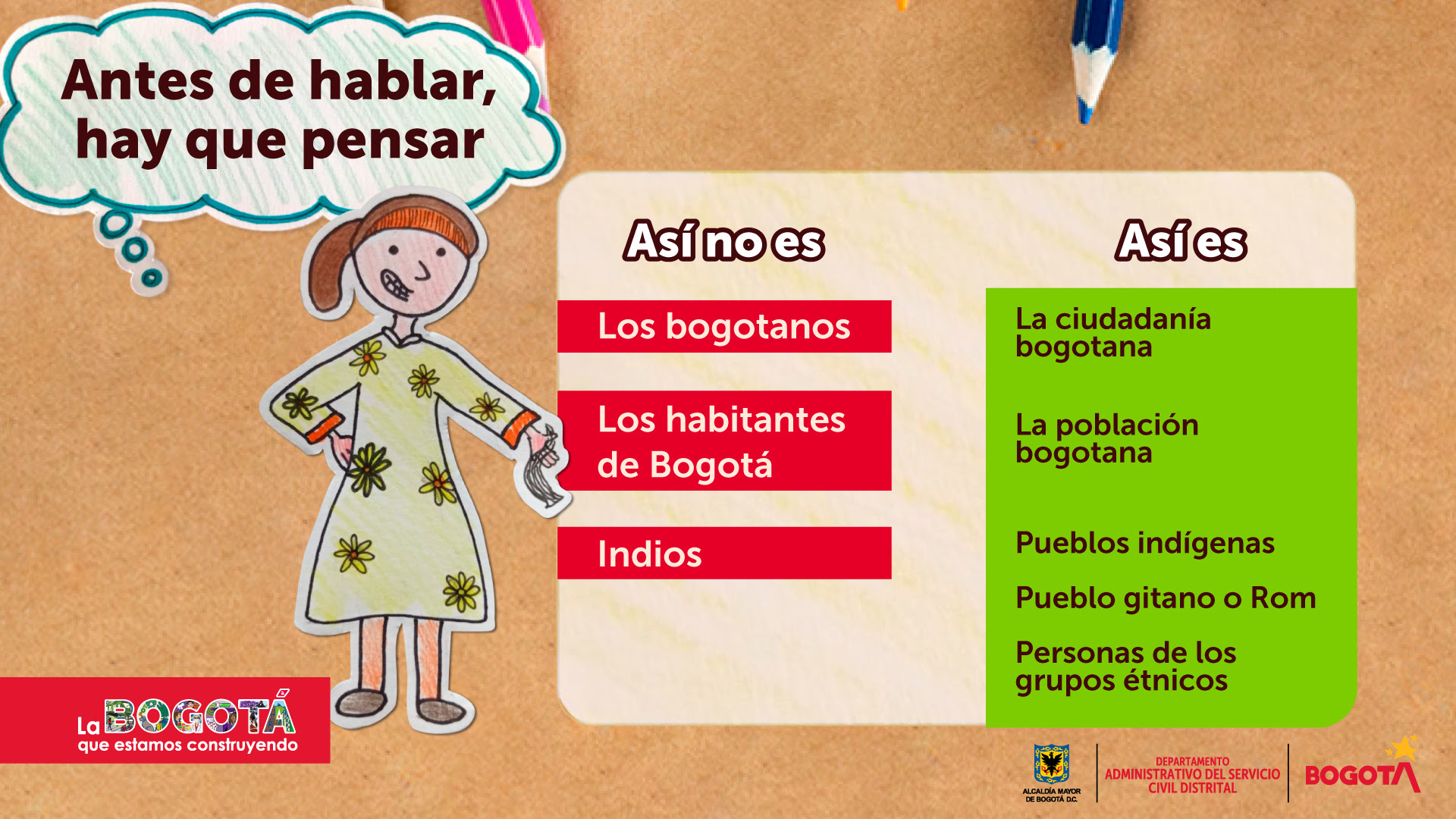 Antes de hablar, hay que pensar

Así no es

Los bogotanos

Los habitantes de Bogotá

Indios

Así es

La ciudadanía bogotana

La población bogotana

Pueblos indígenas

Pueblo gitano o Rom

Personas de los grupos étnicos

La BOGOTÁ que estamos construyendo

ALCALDÍA MAYOR DE BOGOTÁ D.C.

DEPARTAMENTO ADMINISTRATIVO DEL SERVICIO CIVIL DISTRITAL

BOGOTÁ